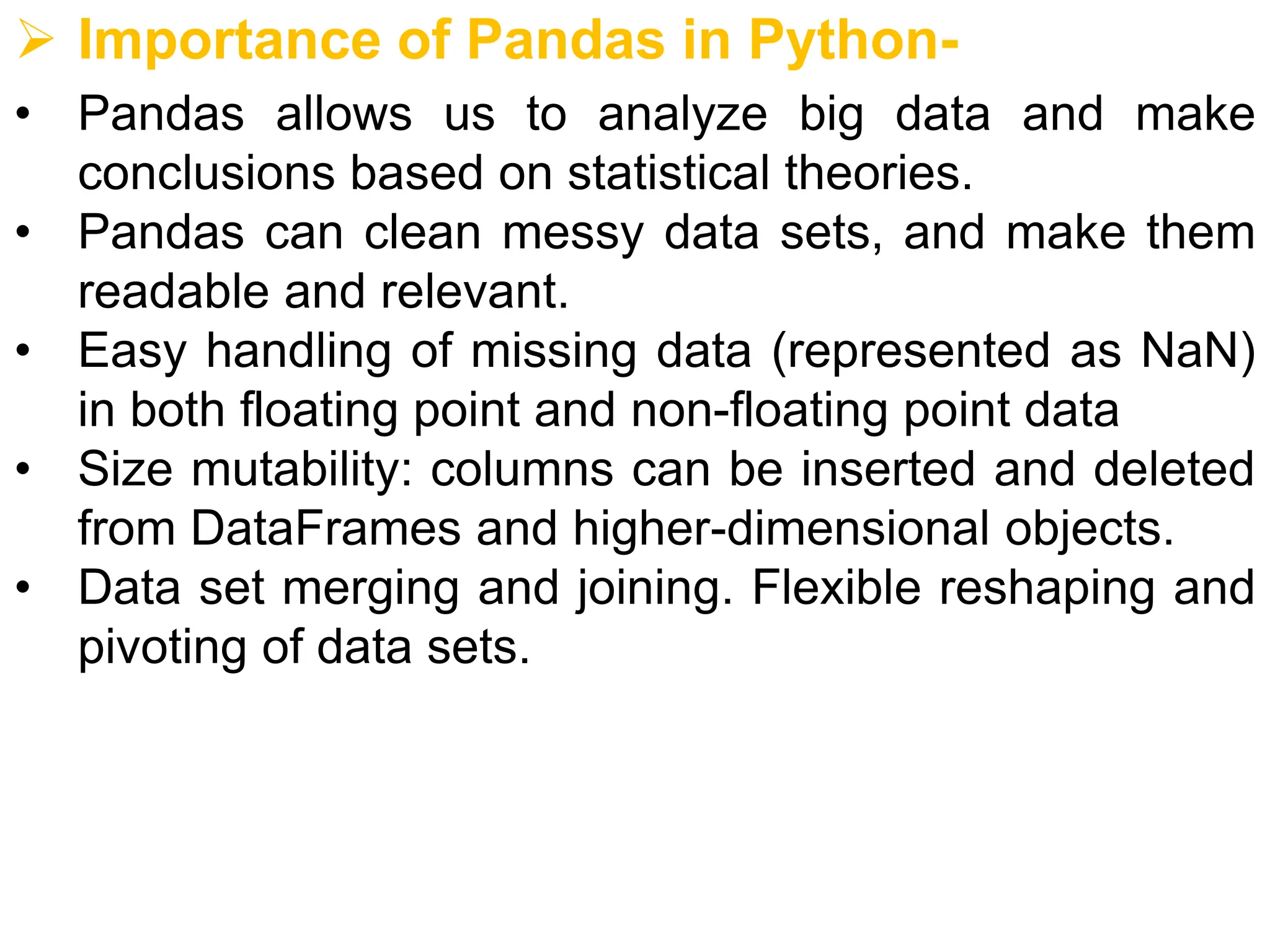 ➢ Importance of Pandas in Python-

• Pandas allows us to analyze big data and make conclusions based on statistical theories.
• Pandas can clean messy data sets, and make them readable and relevant.
• Easy handling of missing data (represented as NaN) in both floating point and non-floating point data
• Size mutability: columns can be inserted and deleted from DataFrames and higher-dimensional objects.
• Data set merging and joining. Flexible reshaping and pivoting of data sets.